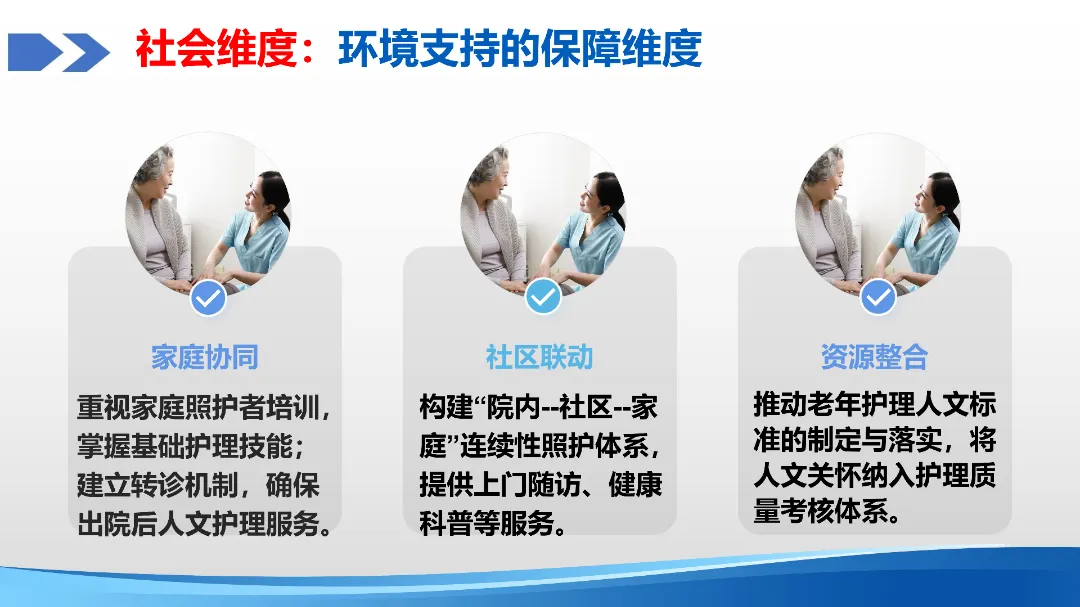 社会维度：环境支持的保障维度

家庭协同

重视家庭照护者培训，掌握基础护理技能；建立转诊机制，确保出院后人文护理服务。

社区联动

构建“院内--社区--家庭”连续性照护体系，提供上门随访、健康科普等服务。

资源整合

推动老年护理人文标准的制定与落实，将人文关怀纳入护理质量考核体系。